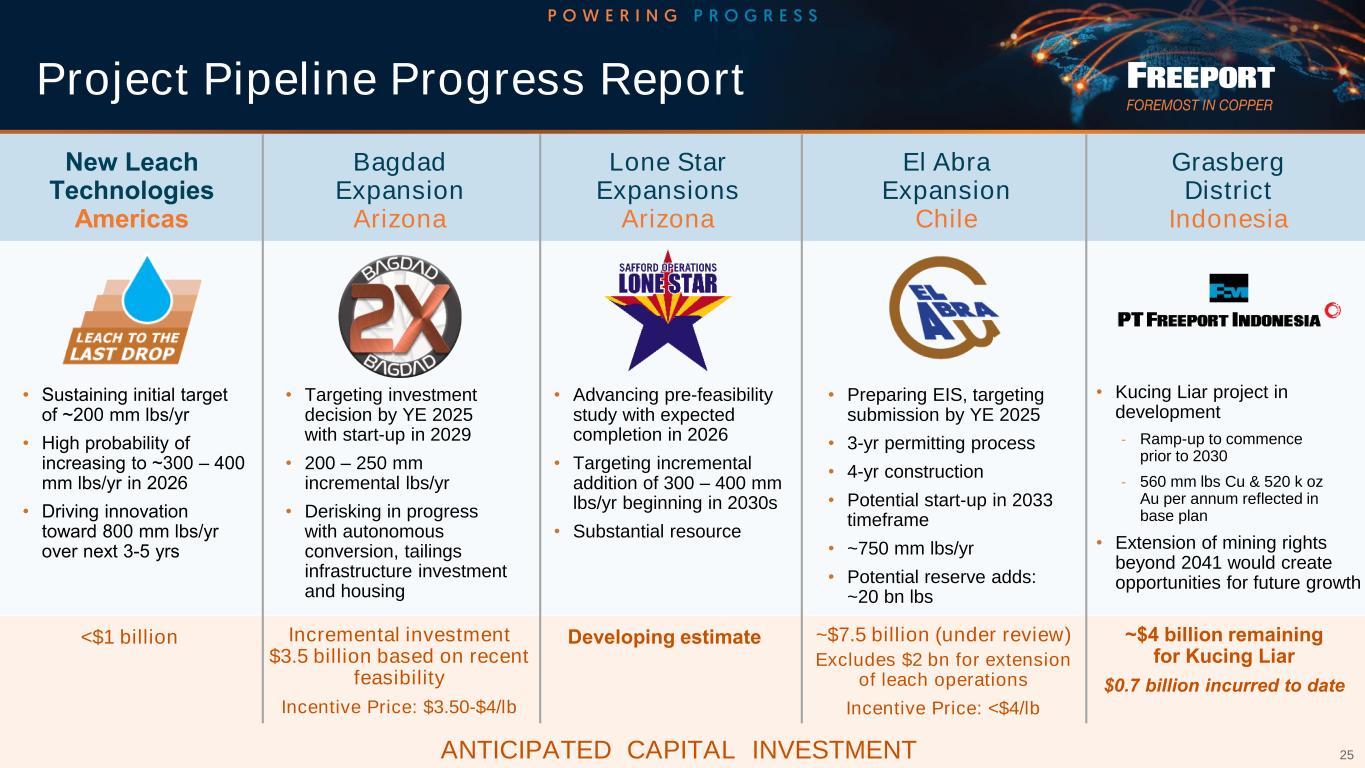 POWERING PROGRESS

Project Pipeline Progress Report

FREEPORT
FOREMOST IN COPPER

New Leach Technologies
Americas

LEACH TO THE LAST DROP

• Sustaining initial target of ~200 mm lbs/yr
• High probability of increasing to ~300 – 400 mm lbs/yr in 2026
• Driving innovation toward 800 mm lbs/yr over next 3-5 yrs

<$1 billion

Bagdad Expansion
Arizona

BAGDAD 2X BAGDAD

• Targeting investment decision by YE 2025 with start-up in 2029
• 200 – 250 mm incremental lbs/yr
• Derisking in progress with autonomous conversion, tailings infrastructure investment and housing

Incremental investment $3.5 billion based on recent feasibility
Incentive Price: $3.50-$4/lb

Lone Star Expansions
Arizona

SAFFORD OPERATIONS LONE STAR

• Advancing pre-feasibility study with expected completion in 2026
• Targeting incremental addition of 300 – 400 mm lbs/yr beginning in 2030s
• Substantial resource

Developing estimate

El Abra Expansion
Chile

EL ABRA

• Preparing EIS, targeting submission by YE 2025
• 3-yr permitting process
• 4-yr construction
• Potential start-up in 2033 timeframe
• ~750 mm lbs/yr
• Potential reserve adds: ~20 bn lbs

~$7.5 billion (under review)
Excludes $2 bn for extension of leach operations
Incentive Price: <$4/lb

Grasberg District
Indonesia

PT FREEPORT INDONESIA

• Kucing Liar project in development
- Ramp-up to commence prior to 2030
- 560 mm lbs Cu & 520 k oz Au per annum reflected in base plan
• Extension of mining rights beyond 2041 would create opportunities for future growth

~$4 billion remaining for Kucing Liar
$0.7 billion incurred to date

ANTICIPATED CAPITAL INVESTMENT

25